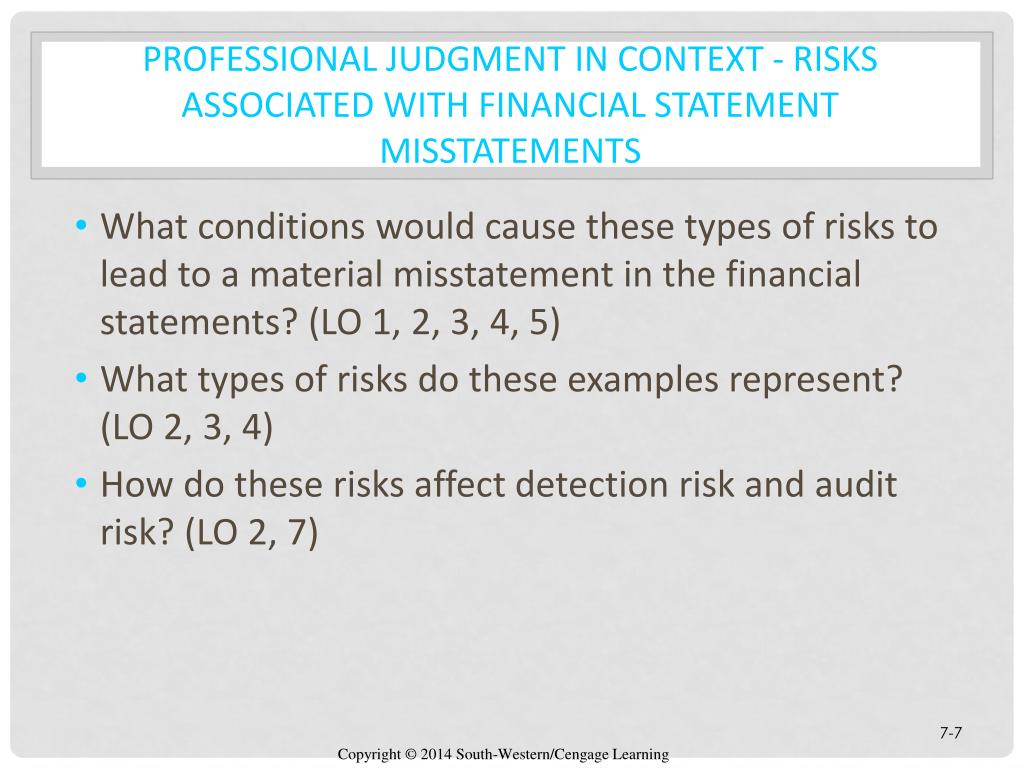 PROFESSIONAL JUDGMENT IN CONTEXT - RISKS ASSOCIATED WITH FINANCIAL STATEMENT MISSTATEMENTS

• What conditions would cause these types of risks to lead to a material misstatement in the financial statements? (LO 1, 2, 3, 4, 5)
• What types of risks do these examples represent? (LO 2, 3, 4)
• How do these risks affect detection risk and audit risk? (LO 2, 7)

7-7

Copyright © 2014 South-Western/Cengage Learning